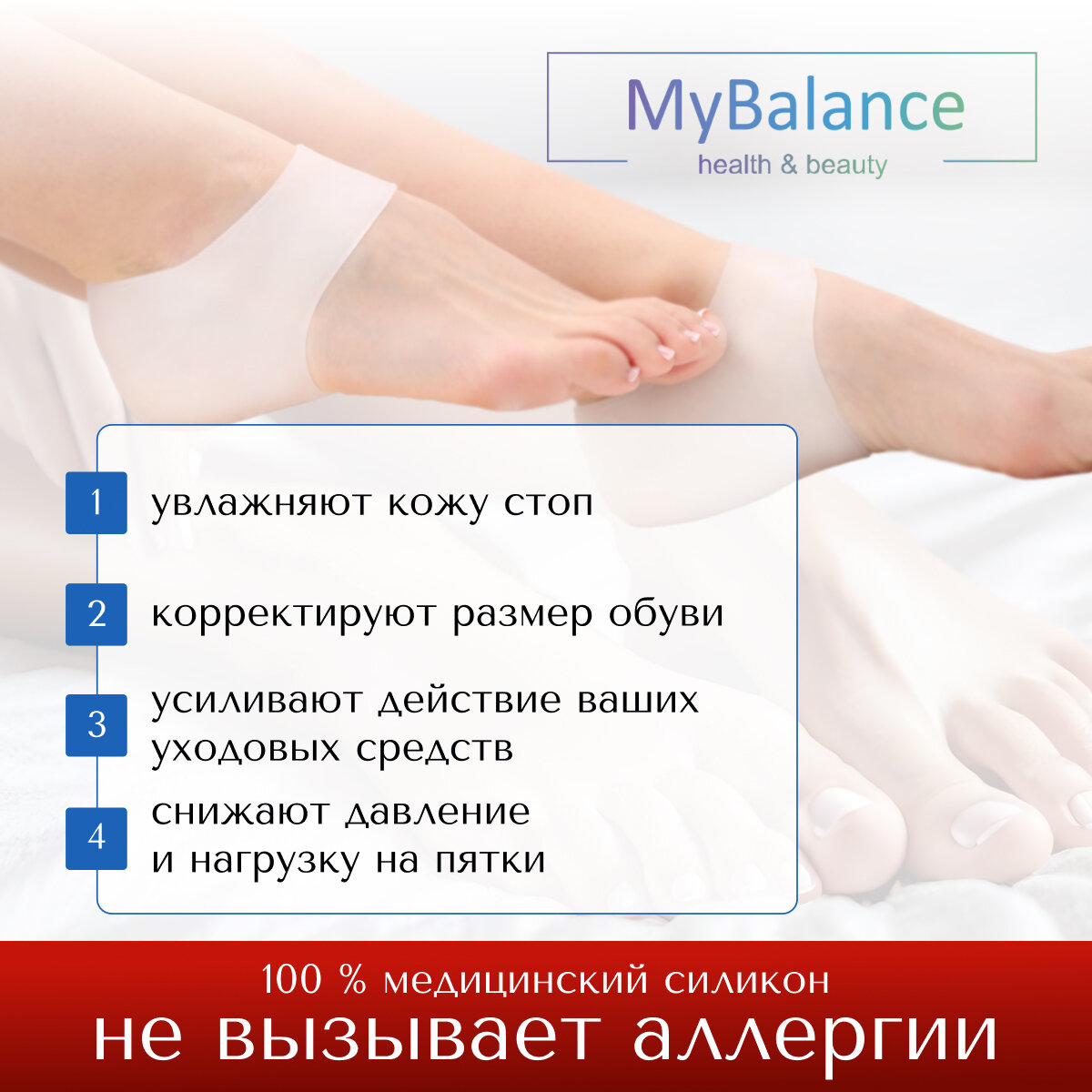 MyBalance
health & beauty

1 увлажняют кожу стоп

2 корректируют размер обуви

3 усиливают действие ваших уходовых средств

4 снижают давление и нагрузку на пятки

100 % медицинский силикон
не вызывает аллергии